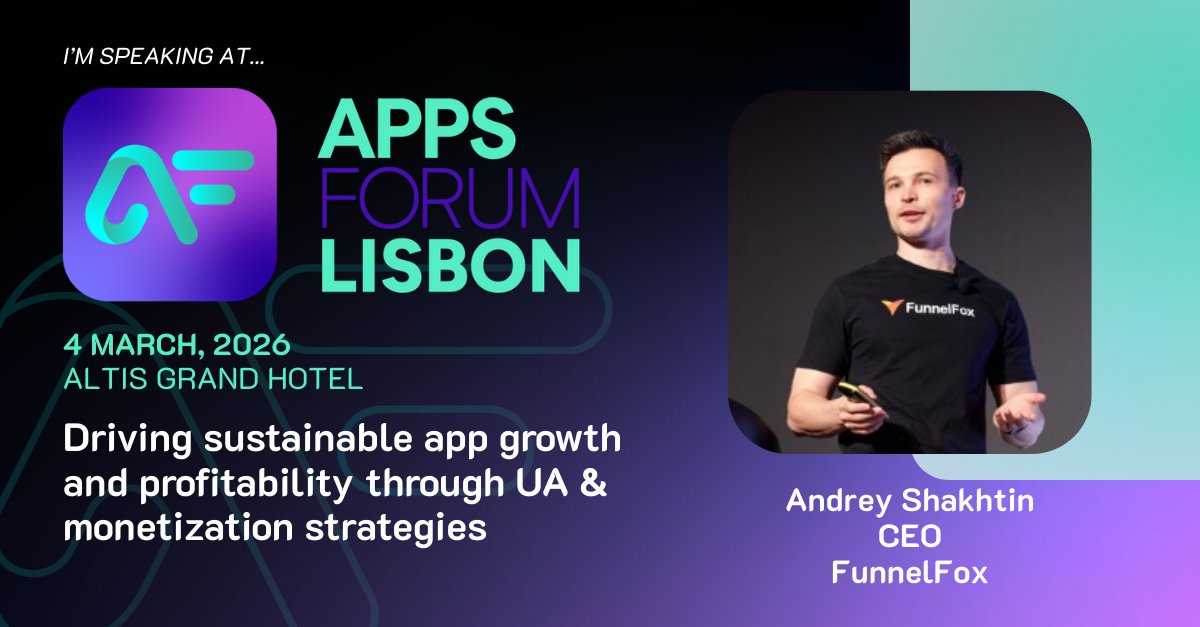 I'M SPEAKING AT...

AF

APPS FORUM LISBON

4 MARCH, 2026
ALTIS GRAND HOTEL

Driving sustainable app growth and profitability through UA & monetization strategies

FunnelFox

Andrey Shakhtin
CEO
FunnelFox